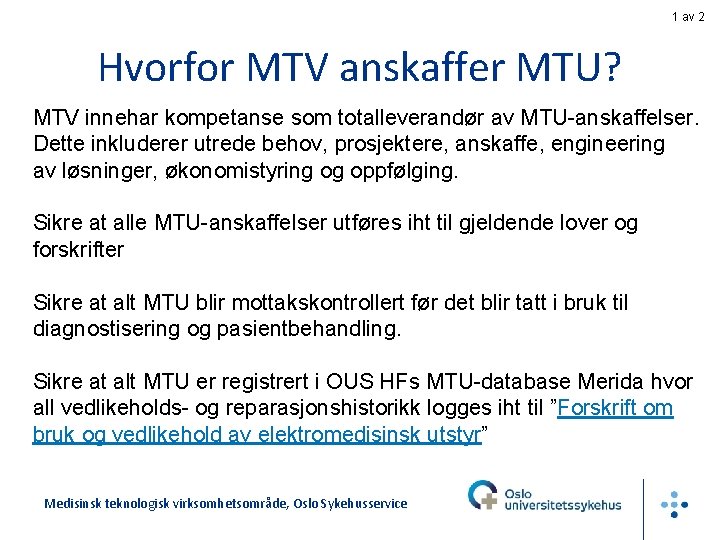 1 av 2

Hvorfor MTV anskaffer MTU?

MTV innehar kompetanse som totalleverandør av MTU-anskaffelser. Dette inkluderer utrede behov, prosjektere, anskaffe, engineering av løsninger, økonomistyring og oppfølging.

Sikre at alle MTU-anskaffelser utføres iht til gjeldende lover og forskrifter

Sikre at alt MTU blir mottakskontrollert før det blir tatt i bruk til diagnostisering og pasientbehandling.

Sikre at alt MTU er registrert i OUS HFs MTU-database Merida hvor all vedlikeholds- og reparasjonshistorikk logges iht til ”Forskrift om bruk og vedlikehold av elektromedisinsk utstyr”

Medisinsk teknologisk virksomhetsområde, Oslo Sykehusservice

Oslo universitetssykehus